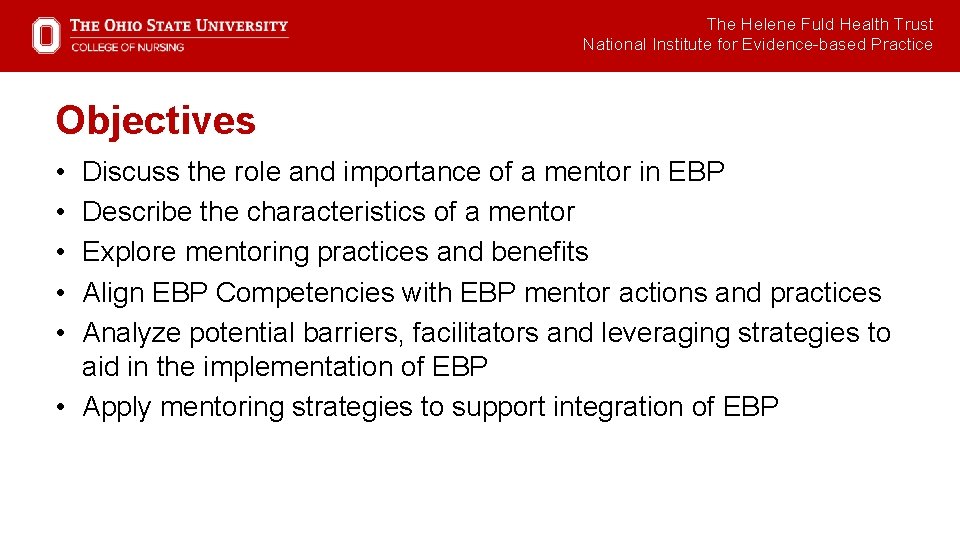 THE OHIO STATE UNIVERSITY
COLLEGE OF NURSING

The Helene Fuld Health Trust
National Institute for Evidence-based Practice

Objectives

• Discuss the role and importance of a mentor in EBP
• Describe the characteristics of a mentor
• Explore mentoring practices and benefits
• Align EBP Competencies with EBP mentor actions and practices
• Analyze potential barriers, facilitators and leveraging strategies to aid in the implementation of EBP
• Apply mentoring strategies to support integration of EBP